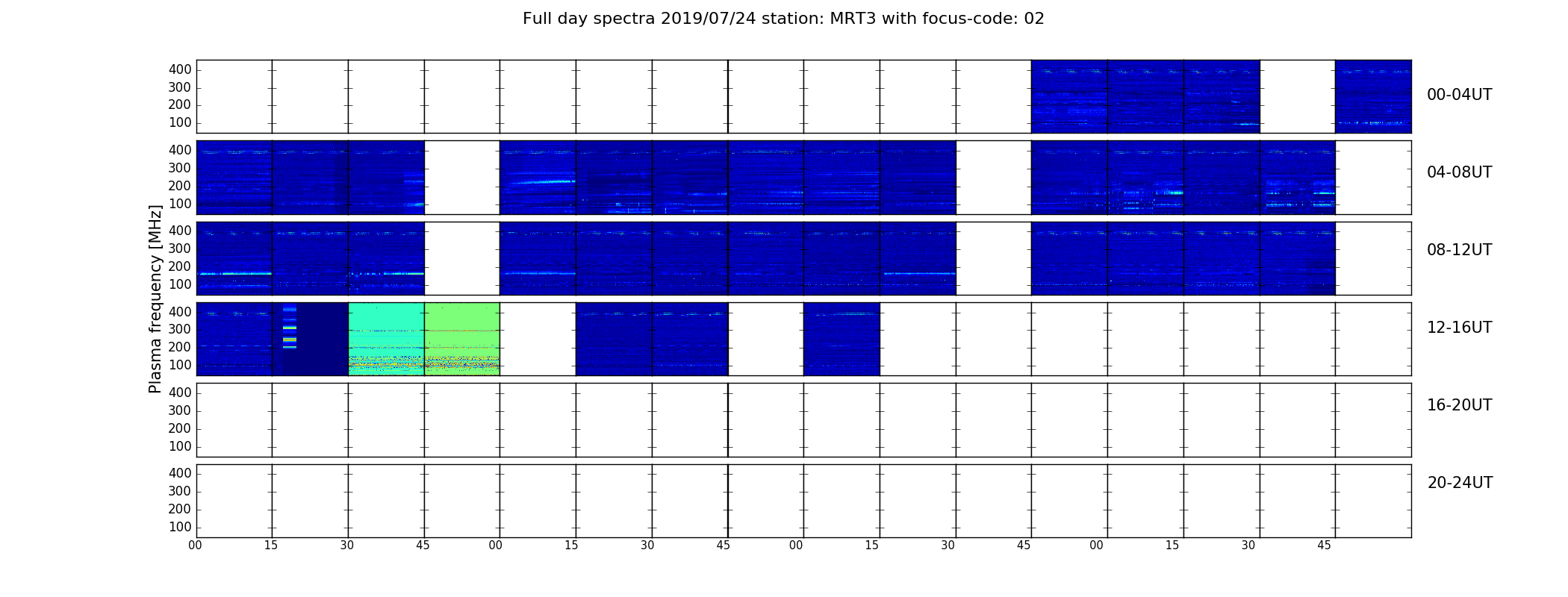 Full day spectra 2019/07/24 station: MRT3 with focus-code: 02

Plasma frequency [MHz]

400
300
200
100
00-04UT

400
300
200
100
04-08UT

400
300
200
100
08-12UT

400
300
200
100
12-16UT

400
300
200
100
16-20UT

400
300
200
100
20-24UT

00 15 30 45 00 15 30 45 00 15 30 45 00 15 30 45